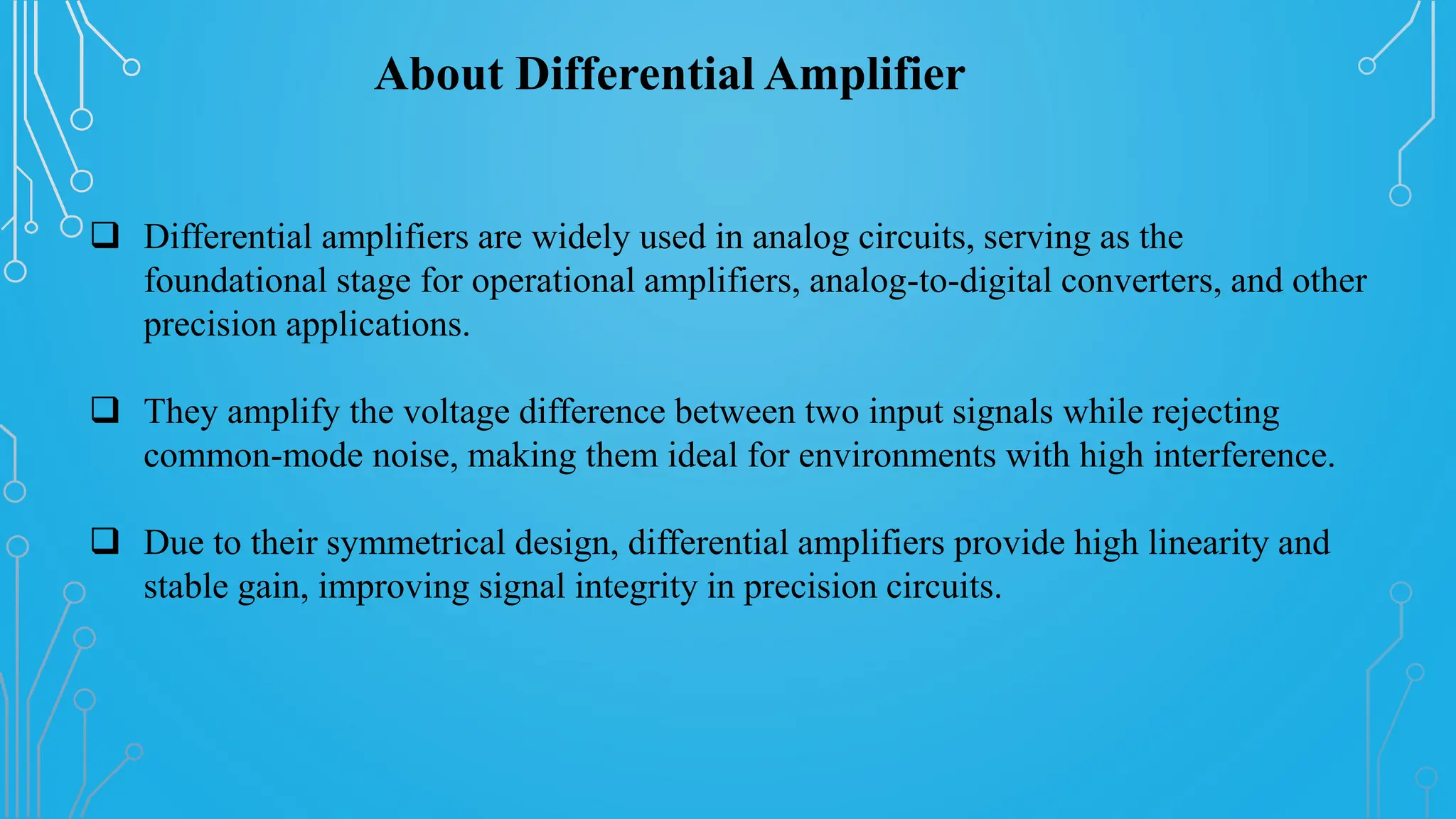 About Differential Amplifier

❑ Differential amplifiers are widely used in analog circuits, serving as the foundational stage for operational amplifiers, analog-to-digital converters, and other precision applications.

❑ They amplify the voltage difference between two input signals while rejecting common-mode noise, making them ideal for environments with high interference.

❑ Due to their symmetrical design, differential amplifiers provide high linearity and stable gain, improving signal integrity in precision circuits.